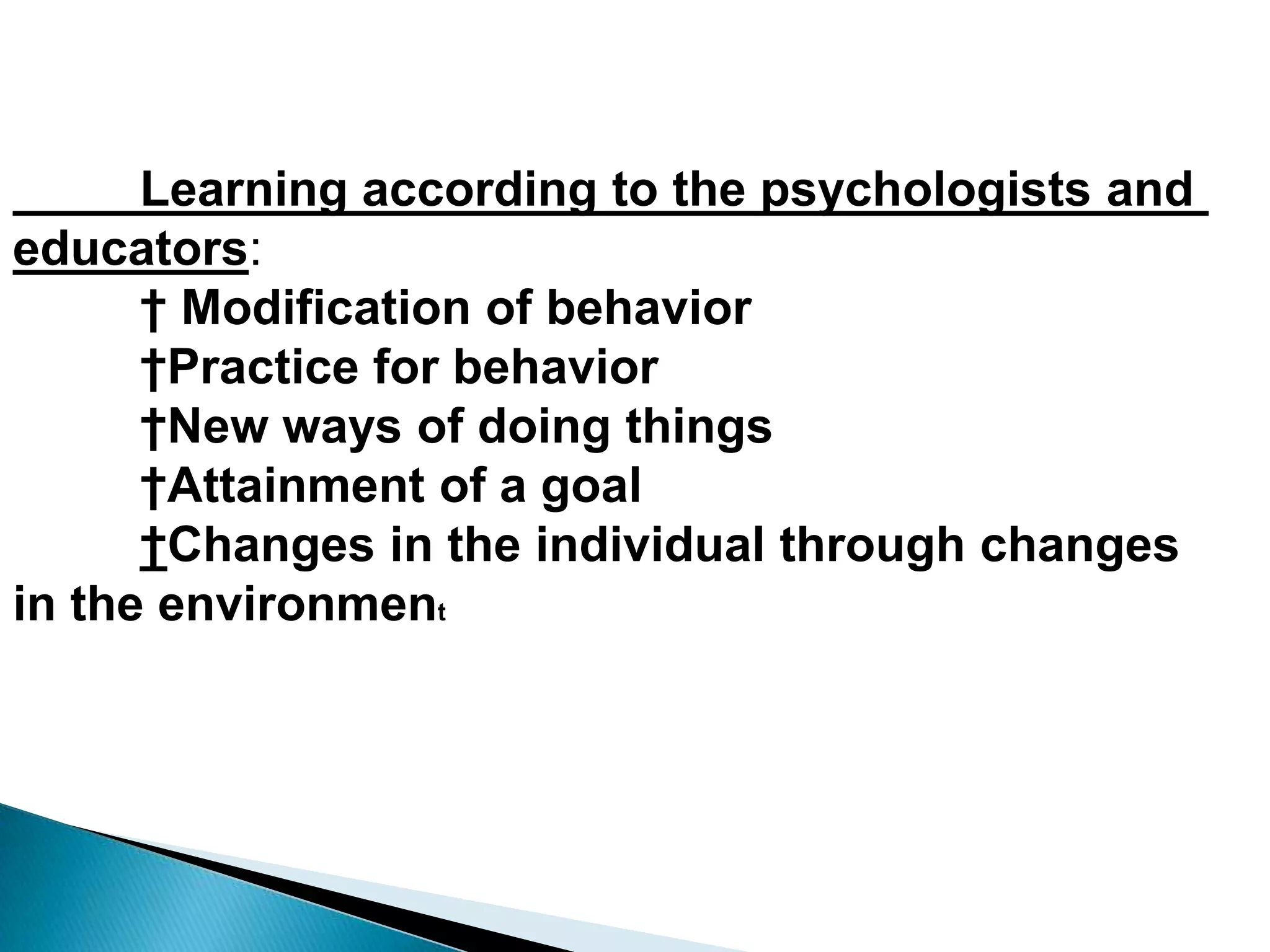 Learning according to the psychologists and educators:

† Modification of behavior
†Practice for behavior
†New ways of doing things
†Attainment of a goal
†Changes in the individual through changes in the environment